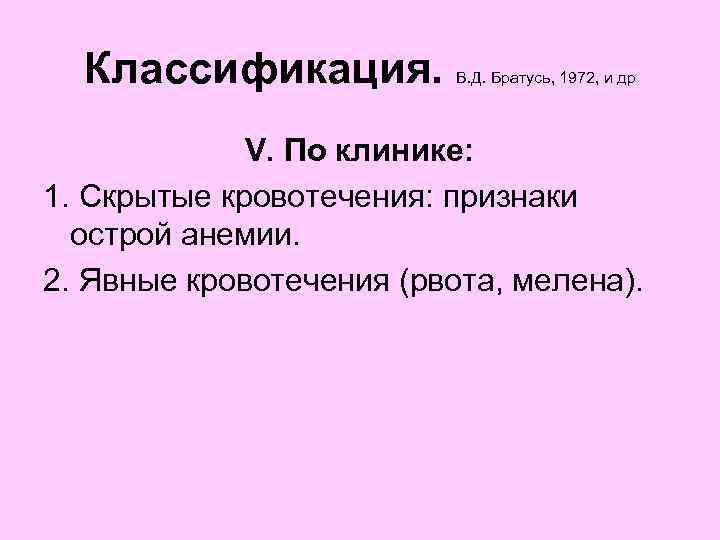 Классификация. В.Д. Братусь, 1972, и др

V. По клинике:

1. Скрытые кровотечения: признаки острой анемии.

2. Явные кровотечения (рвота, мелена).